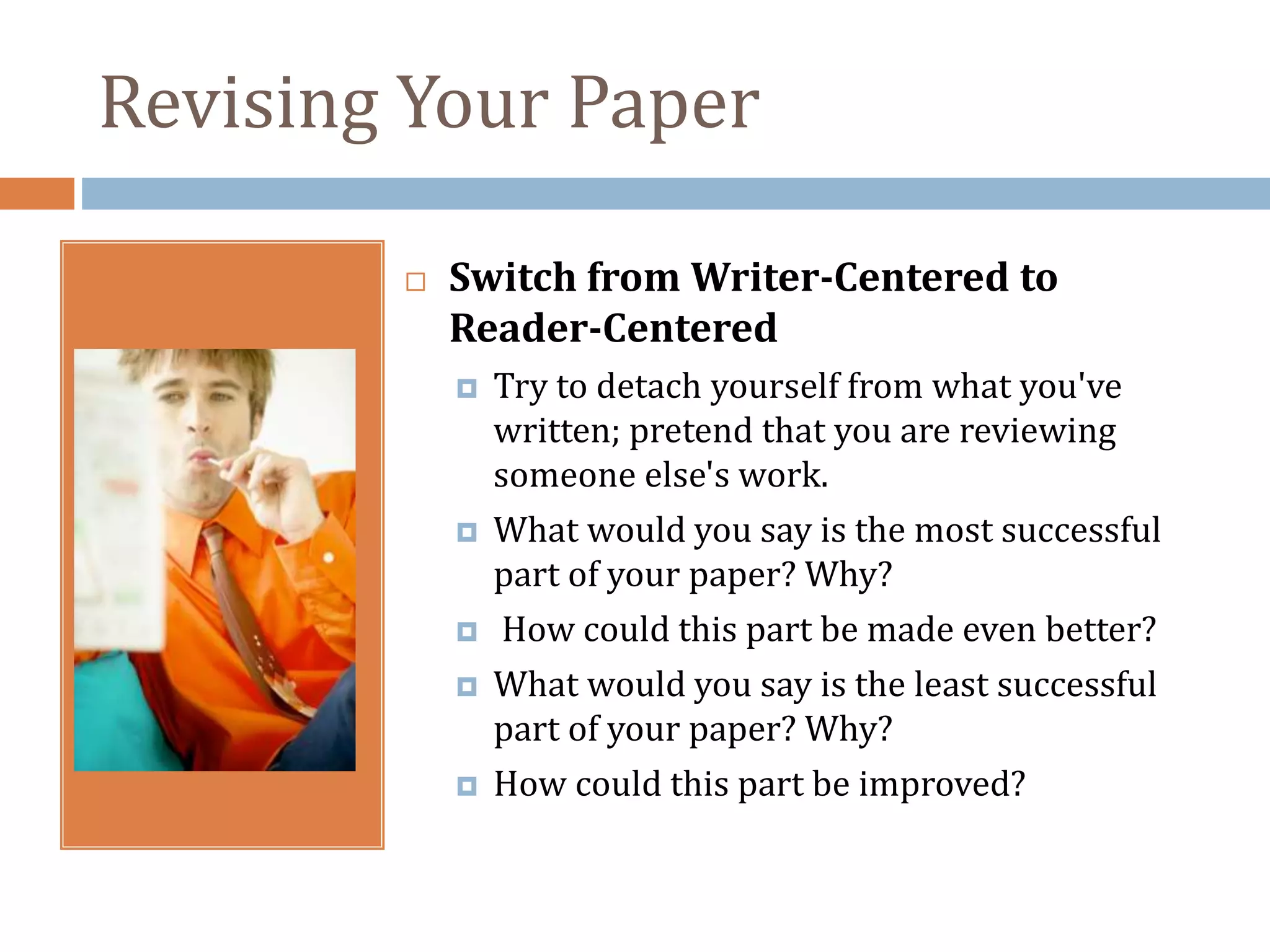 Revising Your Paper

Switch from Writer-Centered to Reader-Centered

Try to detach yourself from what you've written; pretend that you are reviewing someone else's work.

What would you say is the most successful part of your paper? Why?

How could this part be made even better?

What would you say is the least successful part of your paper? Why?

How could this part be improved?